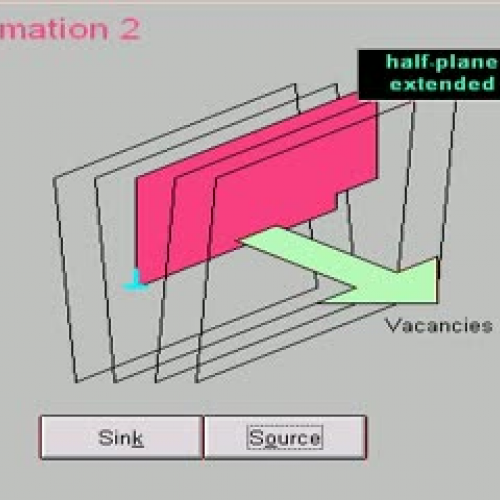 mation 2

half.plane extended

Vacancies

Sink

Source